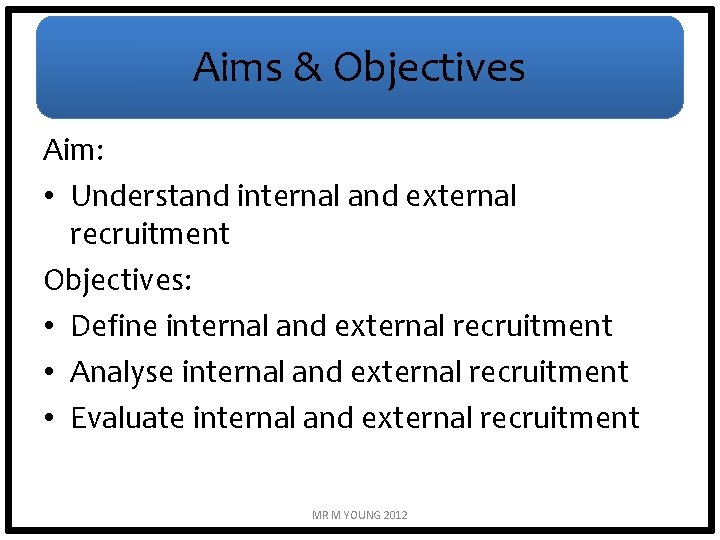 Aims & Objectives

Aim:

• Understand internal and external recruitment

Objectives:

• Define internal and external recruitment
• Analyse internal and external recruitment
• Evaluate internal and external recruitment

MR M YOUNG 2012